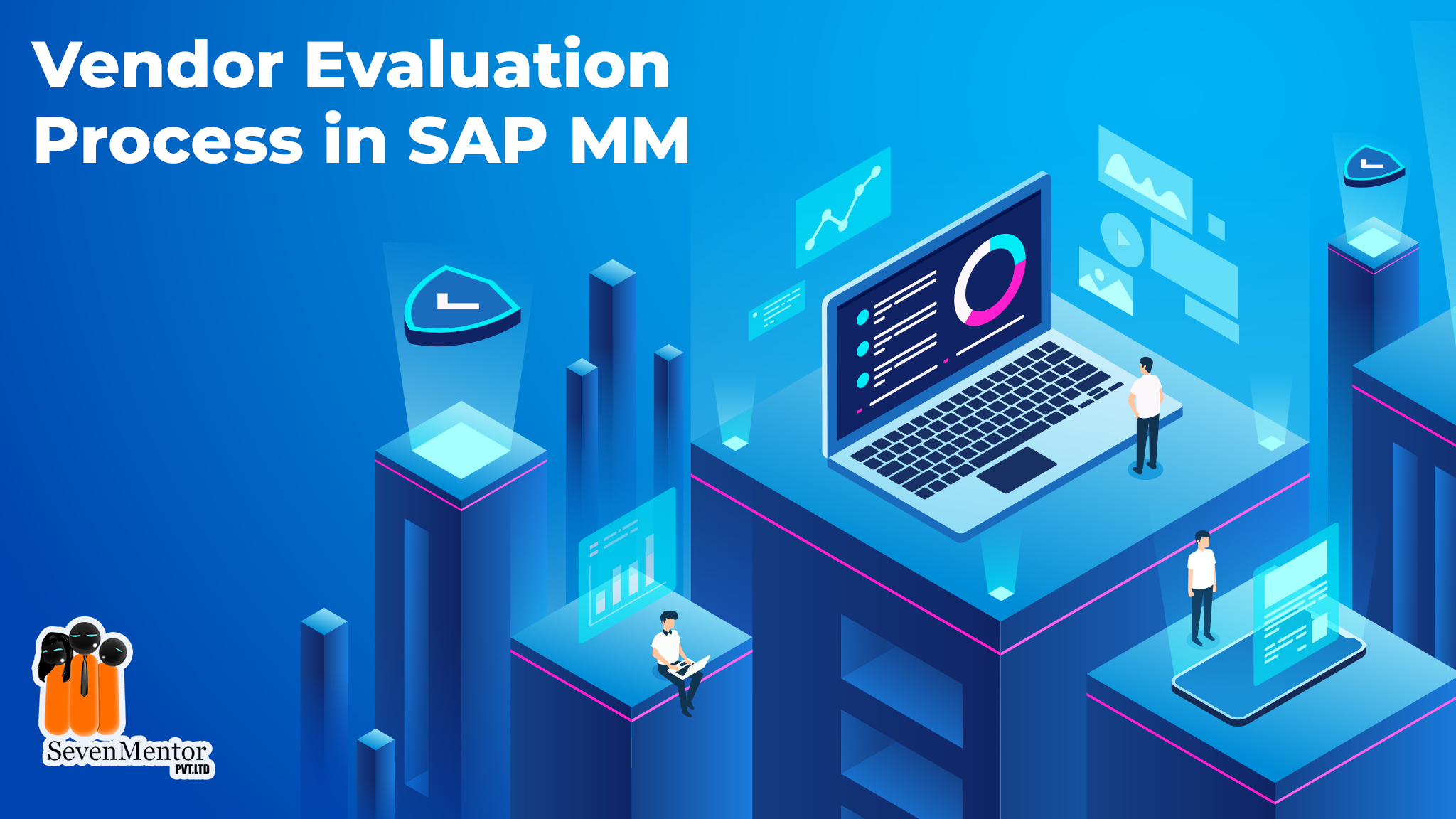 Vendor Evaluation Process in SAP MM

SevenMentor PVT.LTD